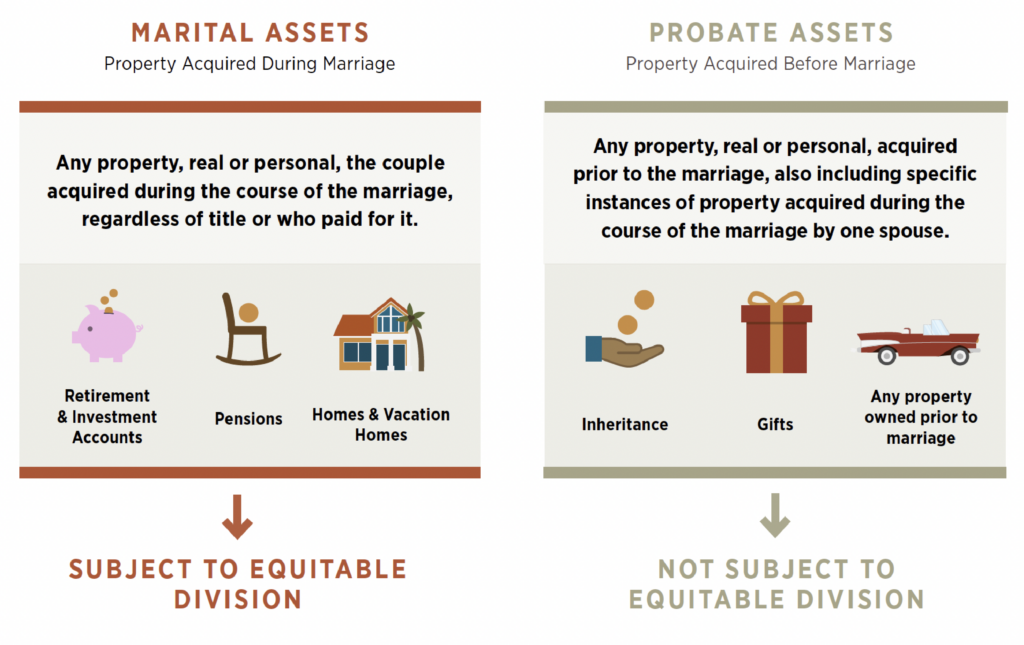 MARITAL ASSETS
Property Acquired During Marriage

Any property, real or personal, the couple acquired during the course of the marriage, regardless of title or who paid for it.

Retirement & Investment Accounts

Pensions

Homes & Vacation Homes

SUBJECT TO EQUITABLE DIVISION

PROBATE ASSETS
Property Acquired Before Marriage

Any property, real or personal, acquired prior to the marriage, also including specific instances of property acquired during the course of the marriage by one spouse.

Inheritance

Gifts

Any property owned prior to marriage

NOT SUBJECT TO EQUITABLE DIVISION